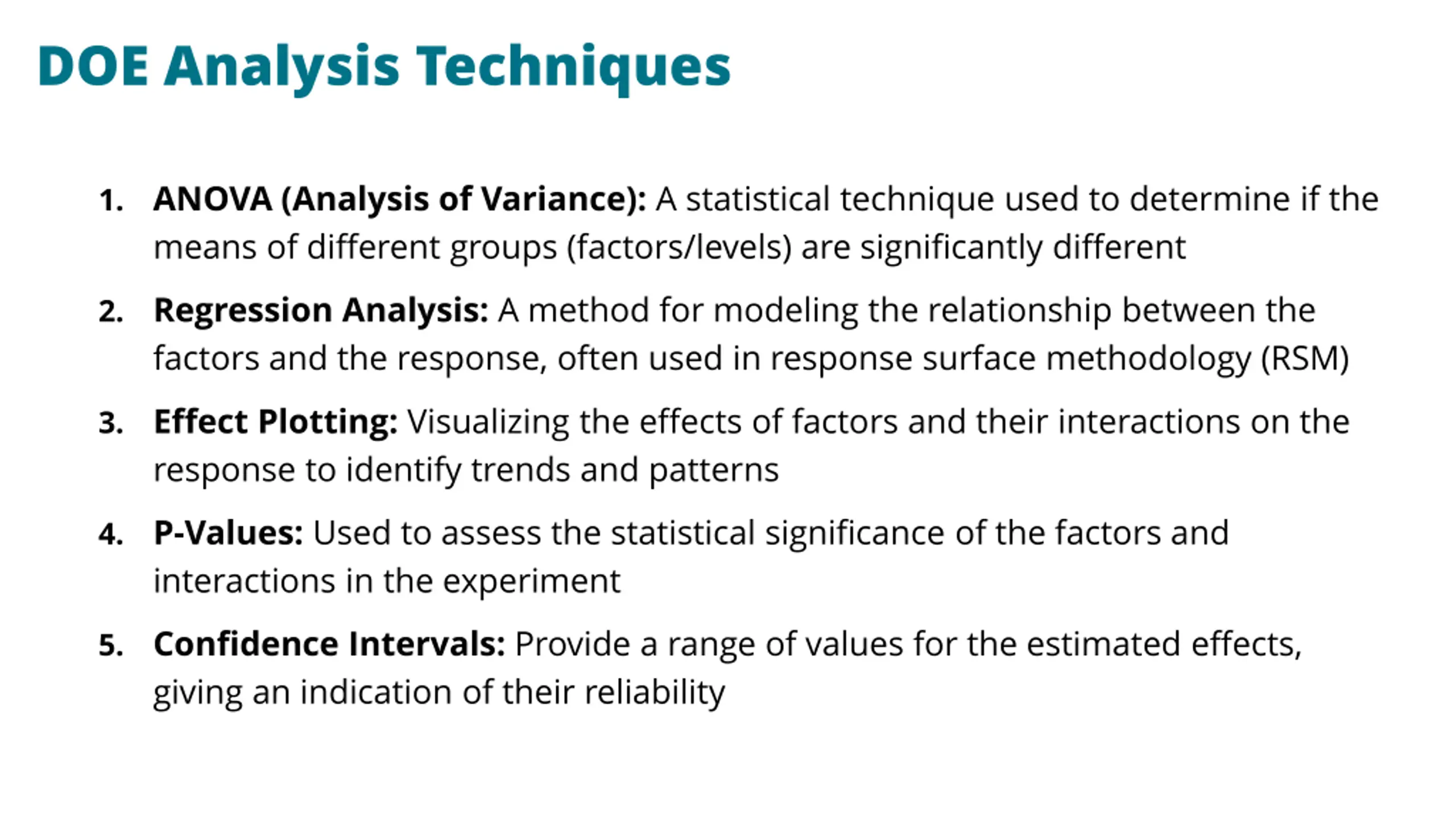 DOE Analysis Techniques

1. ANOVA (Analysis of Variance): A statistical technique used to determine if the means of different groups (factors/levels) are significantly different

2. Regression Analysis: A method for modeling the relationship between the factors and the response, often used in response surface methodology (RSM)

3. Effect Plotting: Visualizing the effects of factors and their interactions on the response to identify trends and patterns

4. P-Values: Used to assess the statistical significance of the factors and interactions in the experiment

5. Confidence Intervals: Provide a range of values for the estimated effects, giving an indication of their reliability